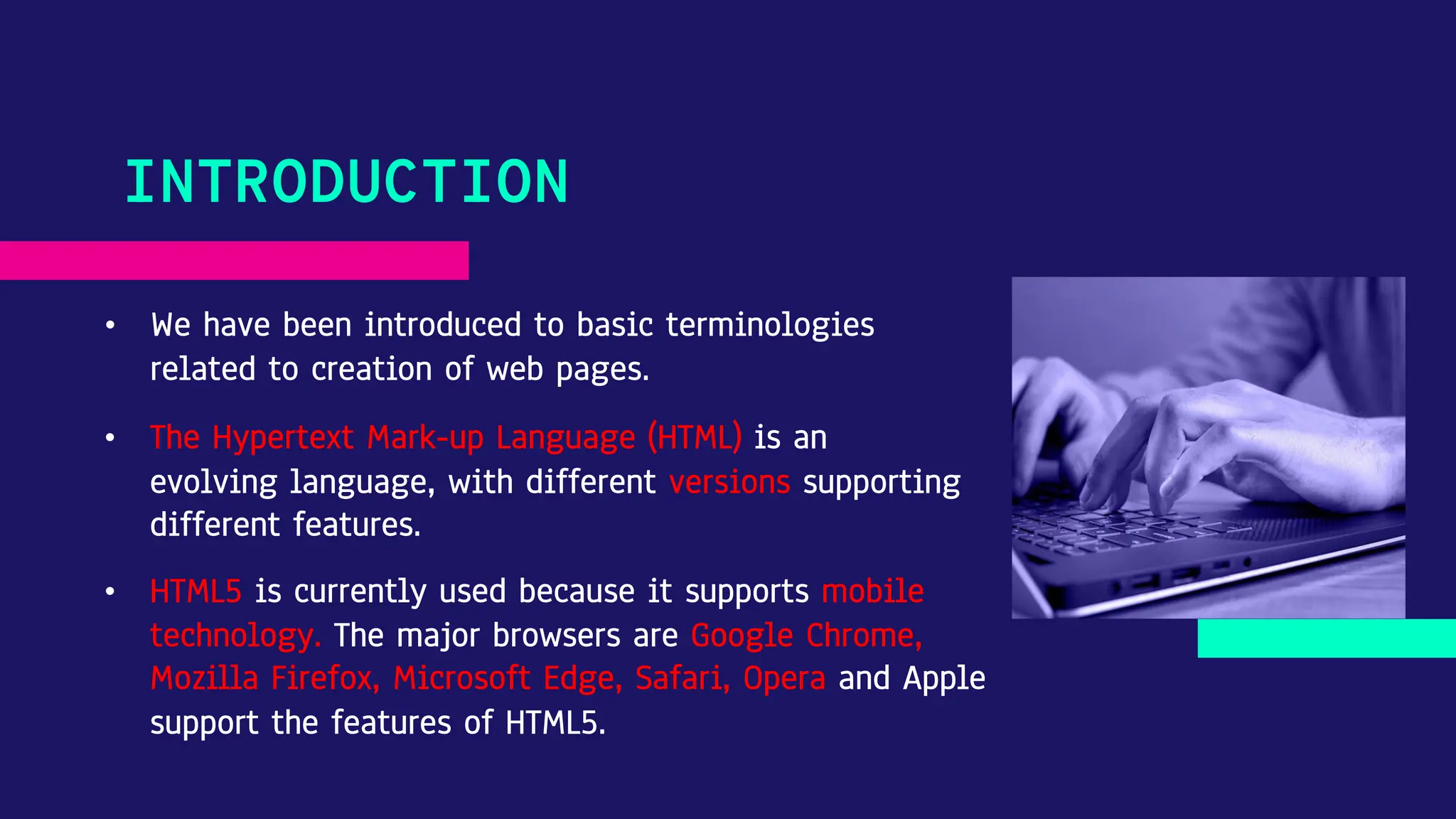 INTRODUCTION

• We have been introduced to basic terminologies related to creation of web pages.

• The Hypertext Mark-up Language (HTML) is an evolving language, with different versions supporting different features.

• HTML5 is currently used because it supports mobile technology. The major browsers are Google Chrome, Mozilla Firefox, Microsoft Edge, Safari, Opera and Apple support the features of HTML5.